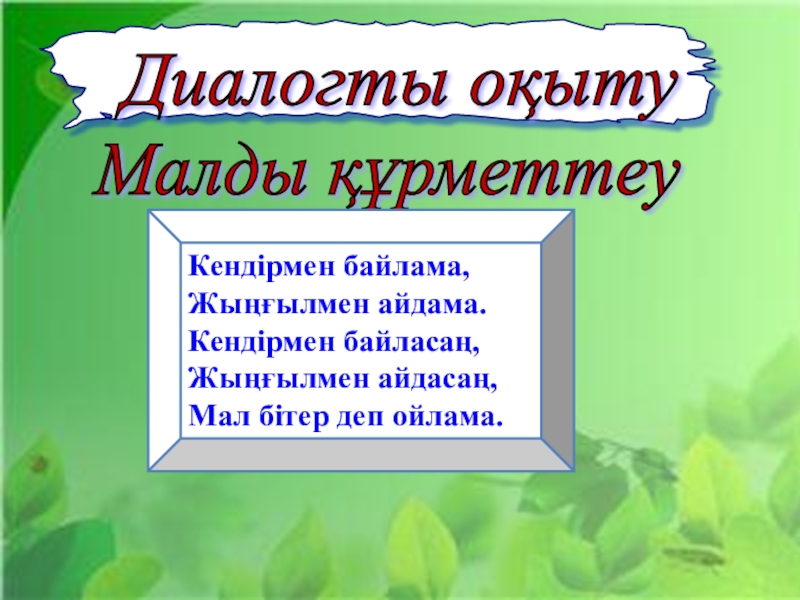 Диалогты оқыту

Малды құрметтеу

Кендірмен байлама,
Жыңғылмен айдама.
Кендірмен байласаң,
Жыңғылмен айдасаң,
Мал бітер деп ойлама.